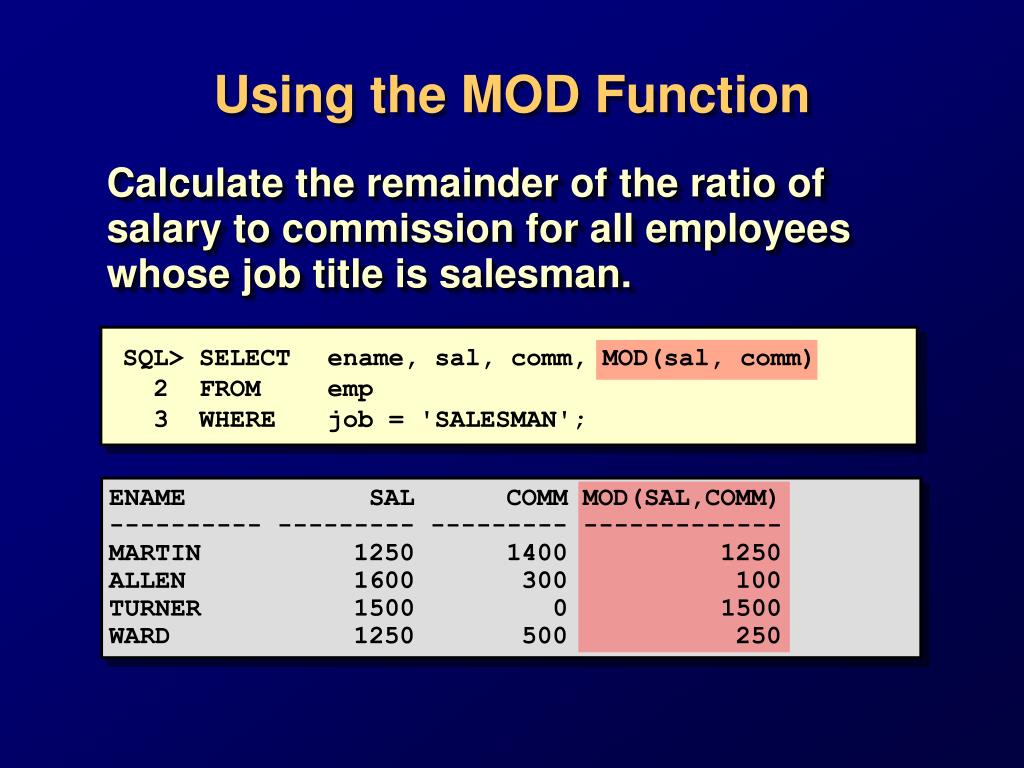 Using the MOD Function

Calculate the remainder of the ratio of salary to commission for all employees whose job title is salesman.

SQL> SELECT ename, sal, comm, MOD(sal, comm)
  2 FROM emp
  3 WHERE job = 'SALESMAN';

| ENAME | SAL | COMM | MOD(SAL,COMM) |
|---|---|---|---|
| MARTIN | 1250 | 1400 | 1250 |
| ALLEN | 1600 | 300 | 100 |
| TURNER | 1500 | 0 | 1500 |
| WARD | 1250 | 500 | 250 |